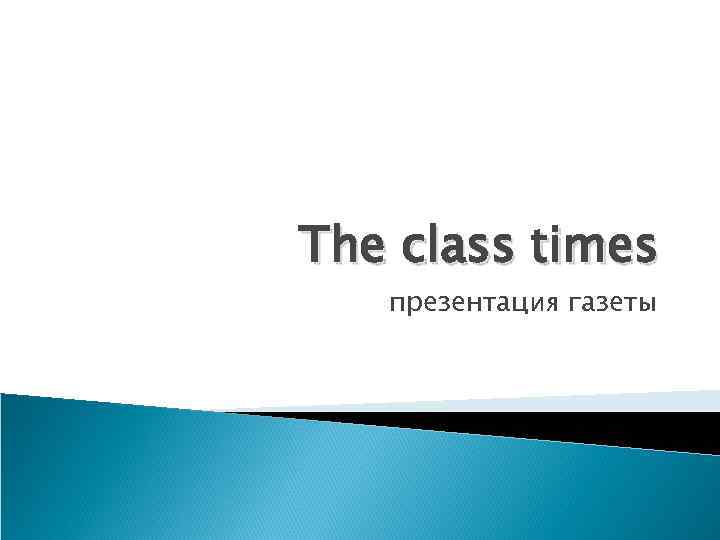 The class times

презентация газеты